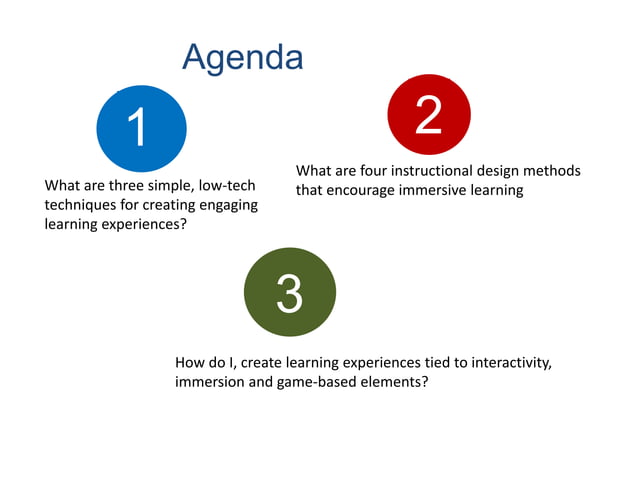 Agenda

1

What are three simple, low-tech techniques for creating engaging learning experiences?

2

What are four instructional design methods that encourage immersive learning

3

How do I, create learning experiences tied to interactivity, immersion and game-based elements?